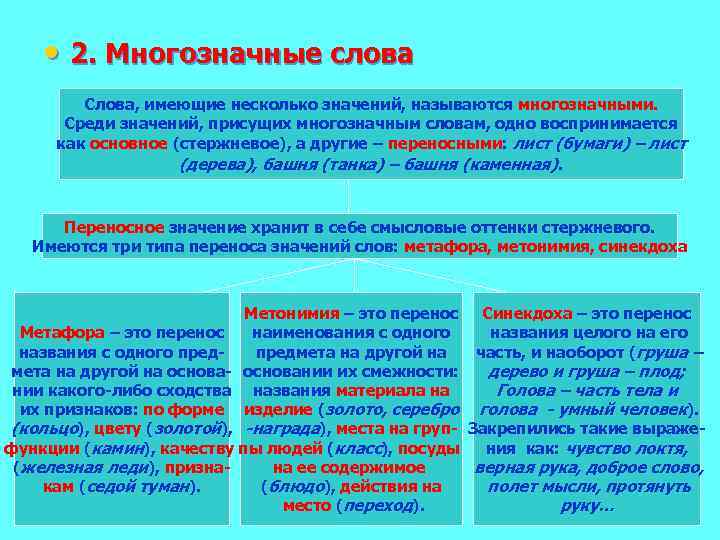 • 2. Многозначные слова

Слова, имеющие несколько значений, называются многозначными. Среди значений, присущих многозначным словам, одно воспринимается как основное (стержневое), а другие – переносными: лист (бумаги) – лист (дерева), башня (танка) – башня (каменная).

Переносное значение хранит в себе смысловые оттенки стержневого. Имеются три типа переноса значений слов: метафора, метонимия, синекдоха

Метафора – это перенос названия с одного предмета на другой на основании какого-либо сходства их признаков: по форме (кольцо), цвету (золотой), функции (камин), качеству (железная леди), признакам (седой туман).

Метонимия – это перенос наименования с одного предмета на другой на основании их смежности: названия материала на изделие (золото, серебро -награда), места на группы людей (класс), посуды на ее содержимое (блюдо), действия на место (переход).

Синекдоха – это перенос названия целого на его часть, и наоборот (груша – дерево и груша – плод; Голова – часть тела и голова - умный человек). Закрепились такие выражения как: чувство локтя, верная рука, доброе слово, полет мысли, протянуть руку…